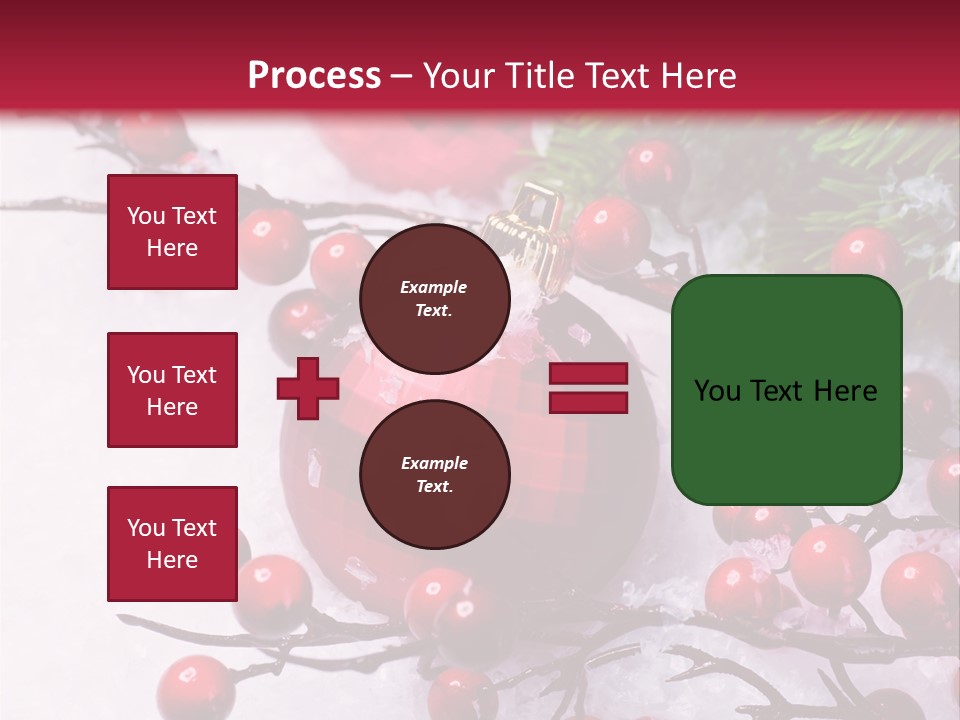 Process – Your Title Text Here

You Text Here

You Text Here

You Text Here

Example Text.

Example Text.

You Text Here